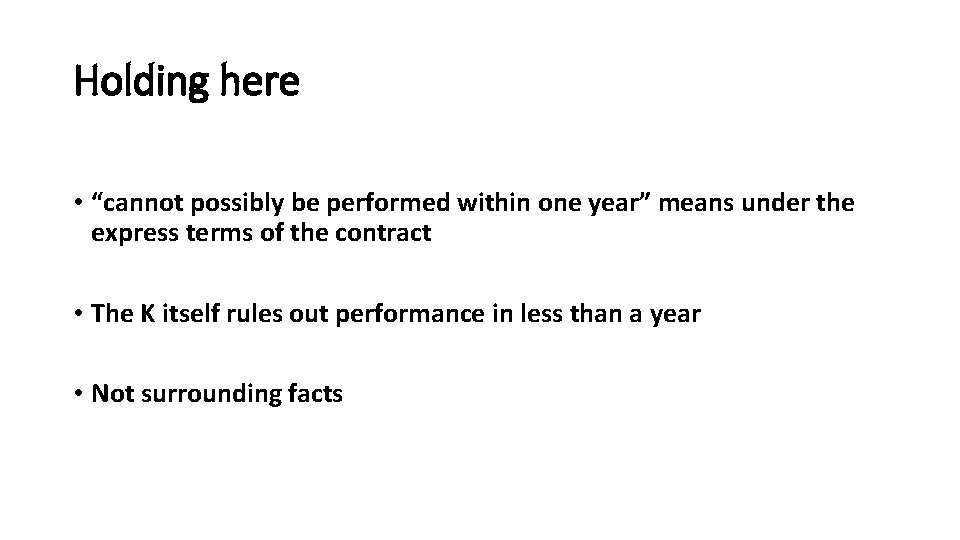 Holding here

• “cannot possibly be performed within one year” means under the express terms of the contract

• The K itself rules out performance in less than a year

• Not surrounding facts